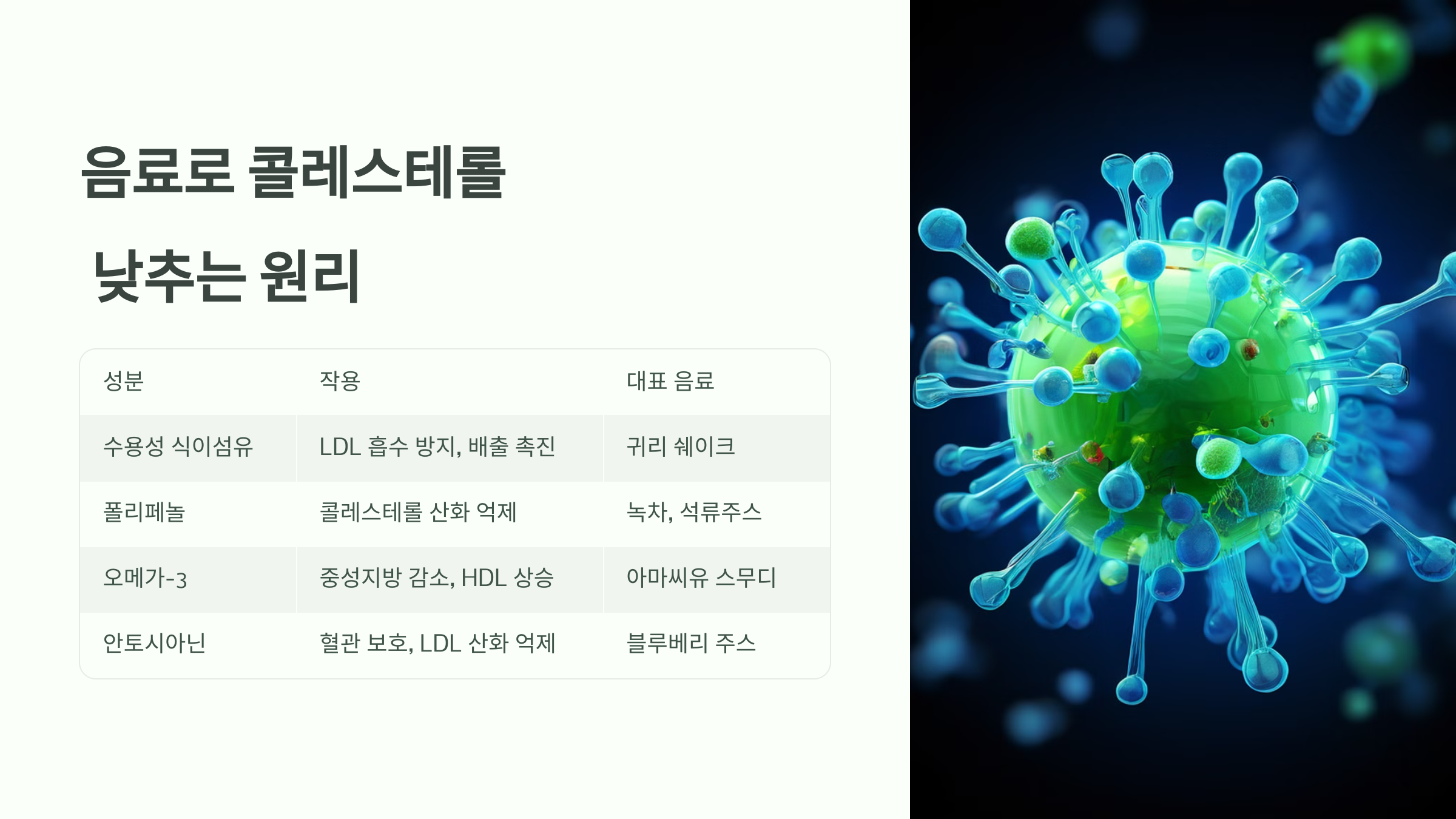 음료로 콜레스테롤 낮추는 원리

| 성분 | 작용 | 대표 음료 |
|---|---|---|
| 수용성 식이섬유 | LDL 흡수 방지, 배출 촉진 | 귀리 쉐이크 |
| 폴리페놀 | 콜레스테롤 산화 억제 | 녹차, 석류주스 |
| 오메가-3 | 중성지방 감소, HDL 상승 | 아마씨유 스무디 |
| 안토시아닌 | 혈관 보호, LDL 산화 억제 | 블루베리 주스 |